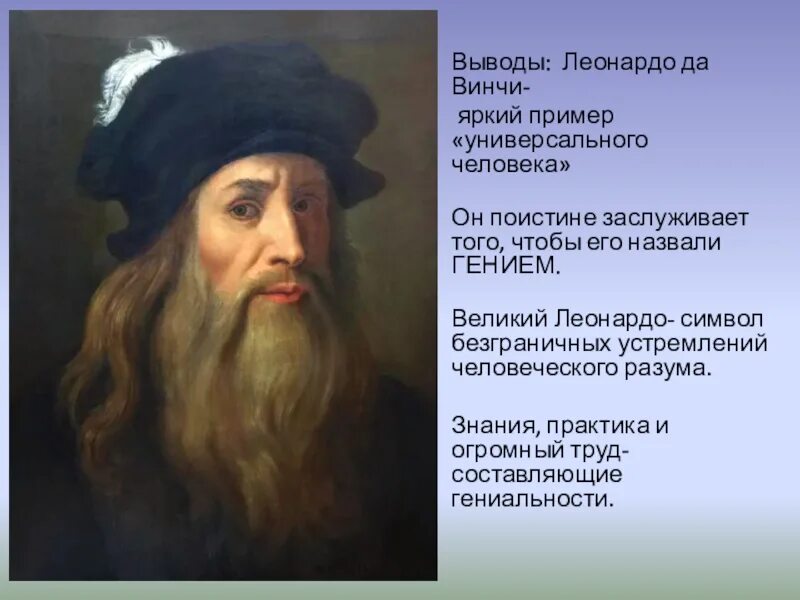 Выводы: Леонардо да Винчи- яркий пример «универсального человека»

Он поистине заслуживает того, чтобы его назвали ГЕНИЕМ.

Великий Леонардо- символ безграничных устремлений человеческого разума.

Знания, практика и огромный труд- составляющие гениальности.